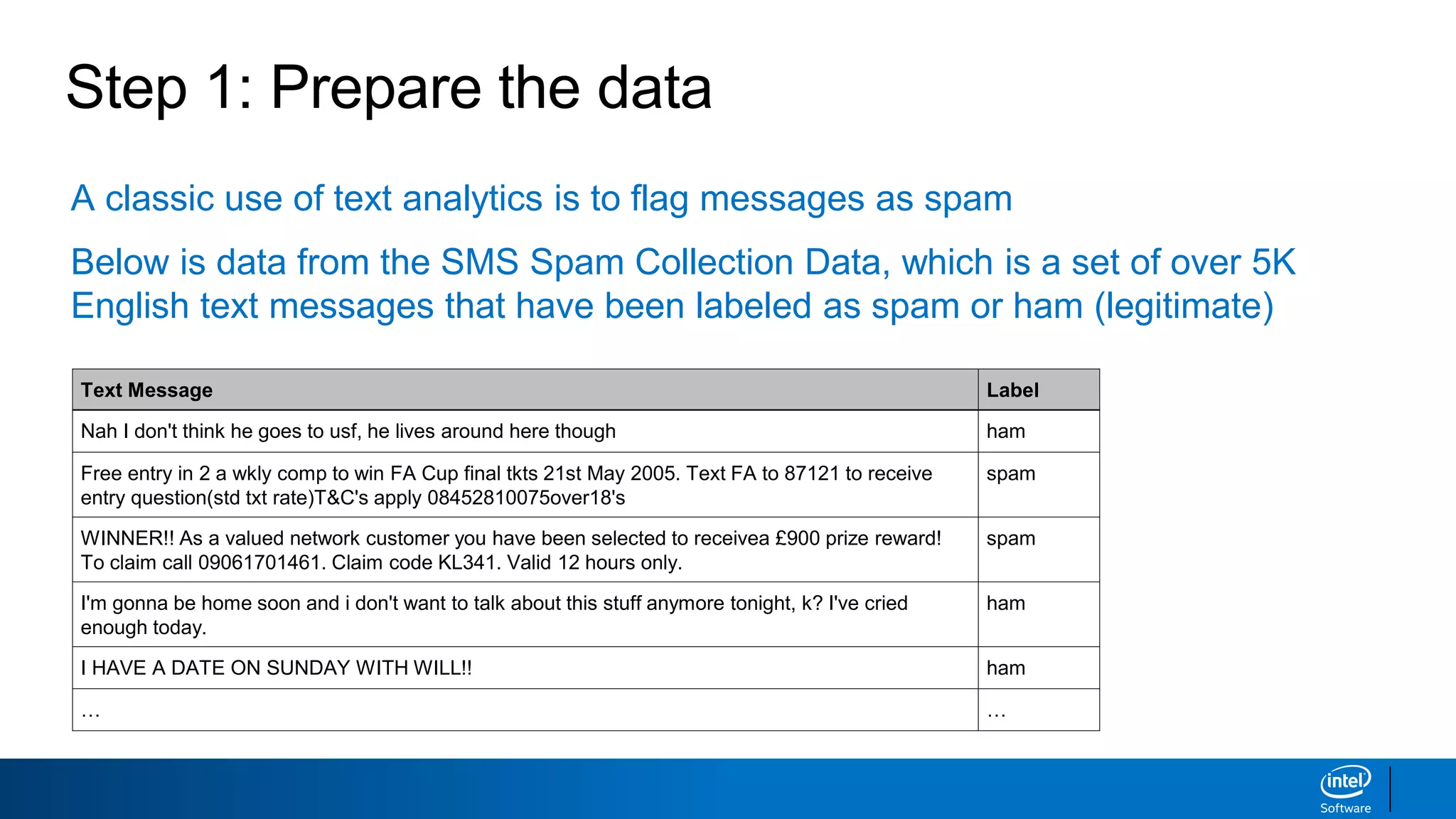 Step 1: Prepare the data

A classic use of text analytics is to flag messages as spam

Below is data from the SMS Spam Collection Data, which is a set of over 5K English text messages that have been labeled as spam or ham (legitimate)

| Text Message | Label |
|---|---|
| Nah I don't think he goes to usf, he lives around here though | ham |
| Free entry in 2 a wkly comp to win FA Cup final tkts 21st May 2005. Text FA to 87121 to receive entry question(std txt rate)T&C's apply 08452810075over18's | spam |
| WINNER!! As a valued network customer you have been selected to receivea £900 prize reward! To claim call 09061701461. Claim code KL341. Valid 12 hours only. | spam |
| I'm gonna be home soon and i don't want to talk about this stuff anymore tonight, k? I've cried enough today. | ham |
| I HAVE A DATE ON SUNDAY WITH WILL!! | ham |
| … | … |

intel
Software